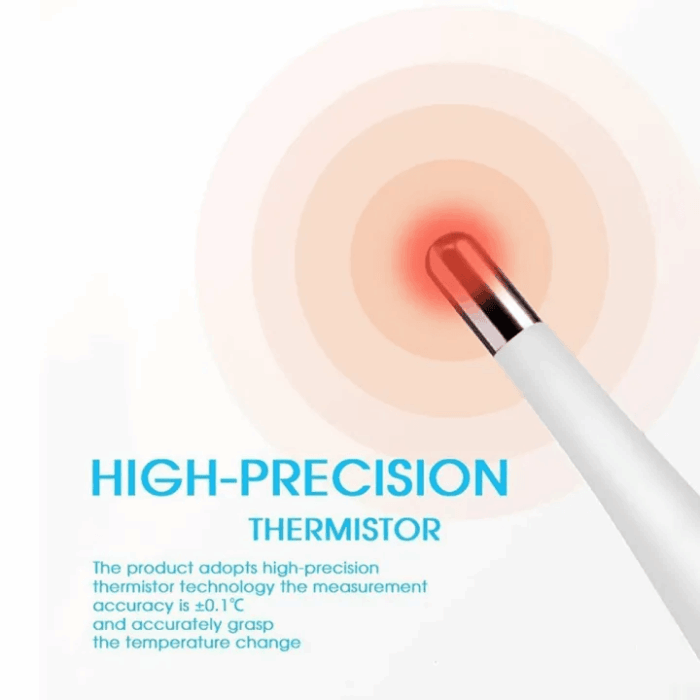 HIGH-PRECISION
THERMISTOR

The product adopts high-precision thermistor technology the measurement accuracy is ±0.1℃ and accurately grasp the temperature change